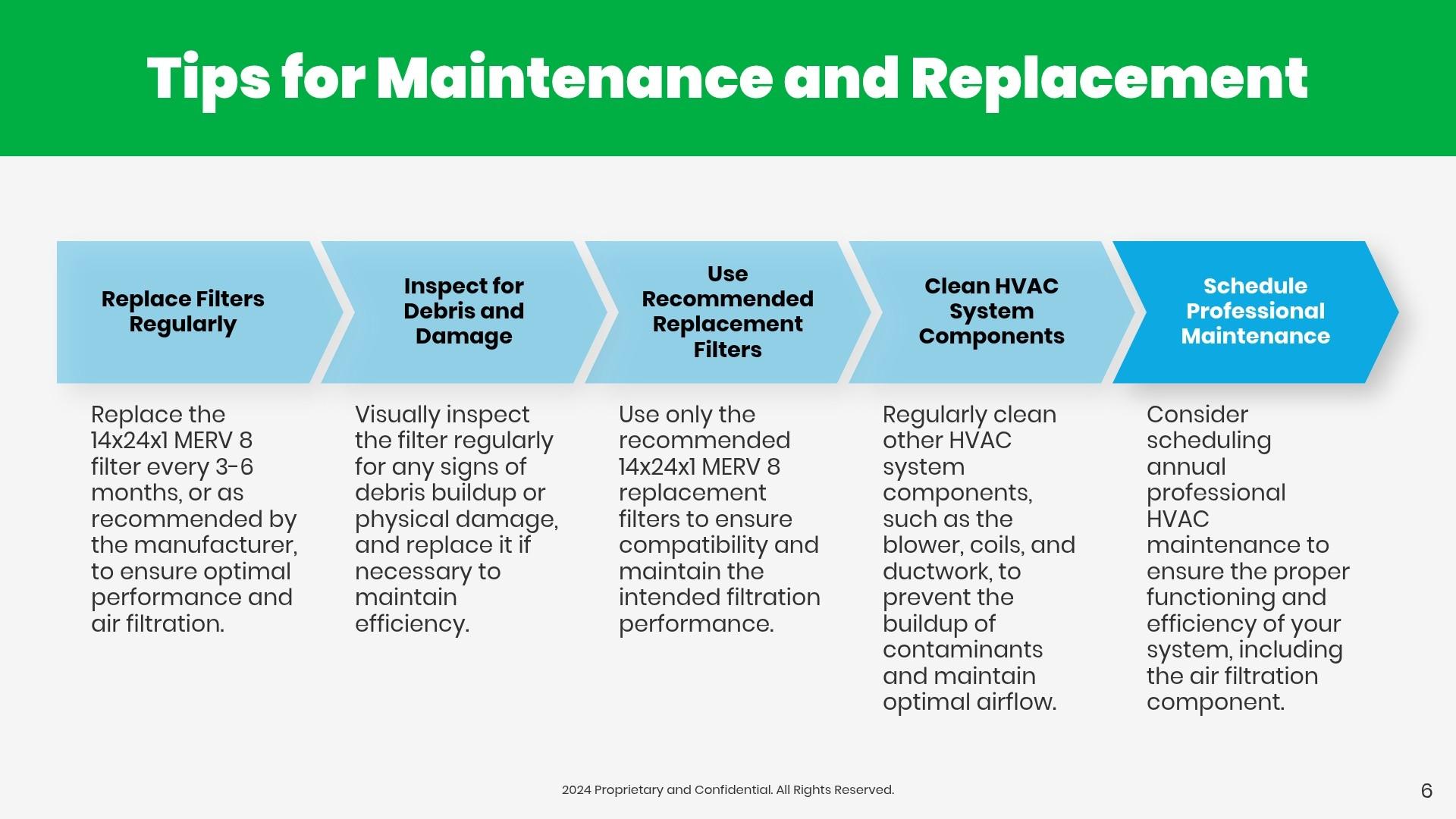 Tips for Maintenance and Replacement

Replace Filters Regularly

Replace the 14x24x1 MERV 8 filter every 3-6 months, or as recommended by the manufacturer, to ensure optimal performance and air filtration.

Inspect for Debris and Damage

Visually inspect the filter regularly for any signs of debris buildup or physical damage, and replace it if necessary to maintain efficiency.

Use Recommended Replacement Filters

Use only the recommended 14x24x1 MERV 8 replacement filters to ensure compatibility and maintain the intended filtration performance.

Clean HVAC System Components

Regularly clean other HVAC system components, such as the blower, coils, and ductwork, to prevent the buildup of contaminants and maintain optimal airflow.

Schedule Professional Maintenance

Consider scheduling annual professional HVAC maintenance to ensure the proper functioning and efficiency of your system, including the air filtration component.

2024 Proprietary and Confidential. All Rights Reserved.

6